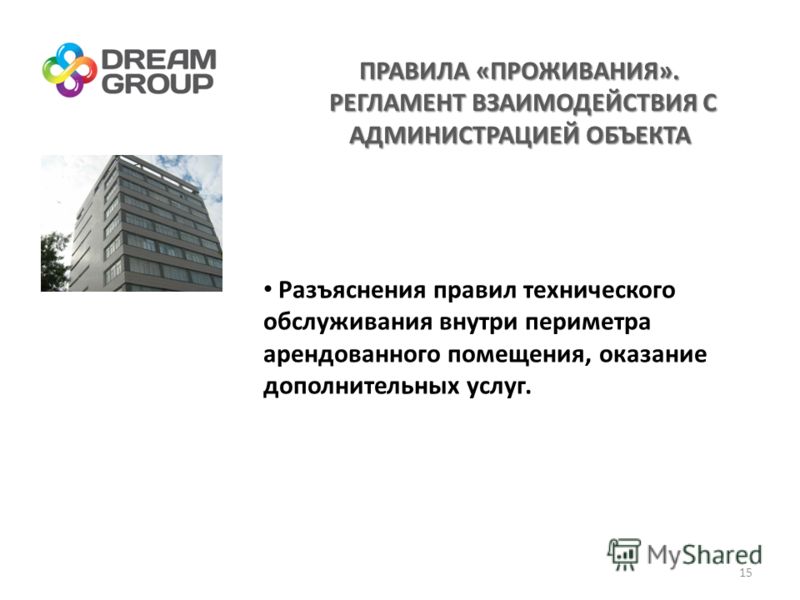 DREAM GROUP

ПРАВИЛА «ПРОЖИВАНИЯ». РЕГЛАМЕНТ ВЗАИМОДЕЙСТВИЯ С АДМИНИСТРАЦИЕЙ ОБЪЕКТА

• Разъяснения правил технического обслуживания внутри периметра арендованного помещения, оказание дополнительных услуг.

MyShared

15